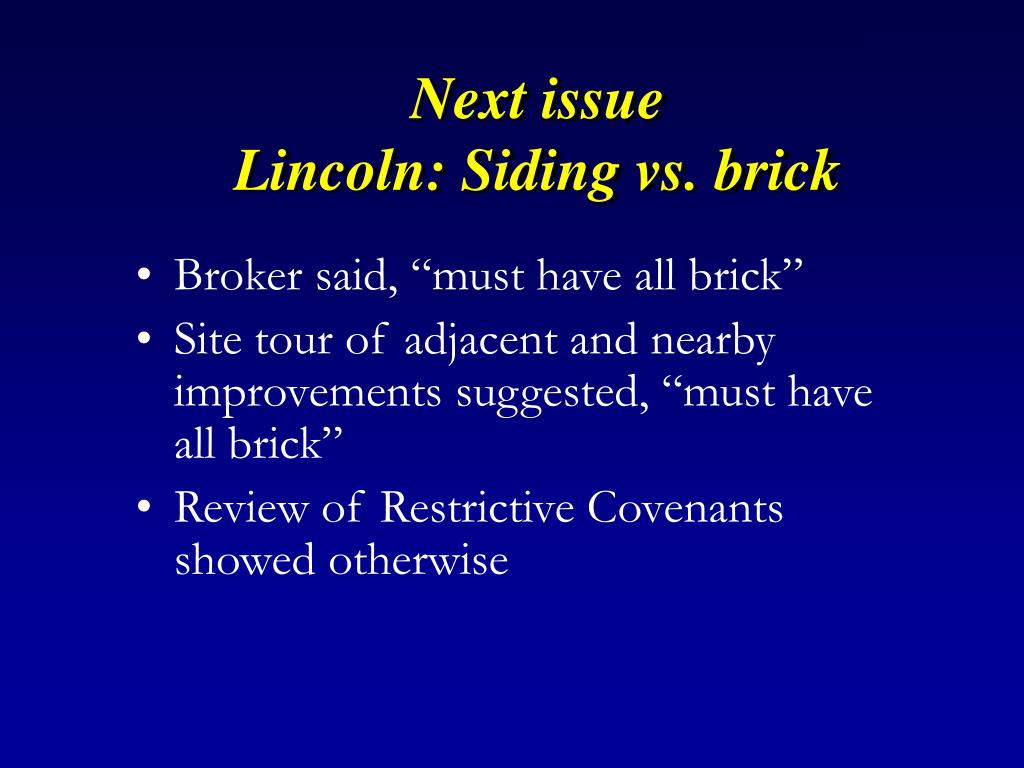 Next issue
Lincoln: Siding vs. brick

• Broker said, “must have all brick”
• Site tour of adjacent and nearby improvements suggested, “must have all brick”
• Review of Restrictive Covenants showed otherwise